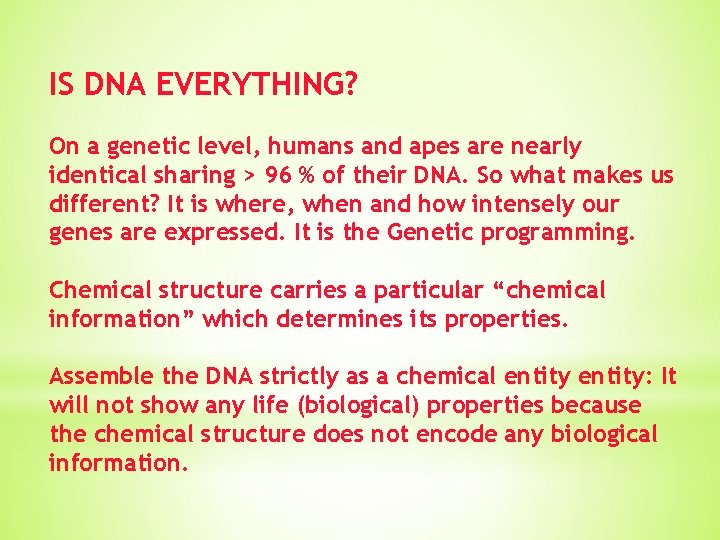 IS DNA EVERYTHING?

On a genetic level, humans and apes are nearly identical sharing > 96 % of their DNA. So what makes us different? It is where, when and how intensely our genes are expressed. It is the Genetic programming.

Chemical structure carries a particular “chemical information” which determines its properties.

Assemble the DNA strictly as a chemical entity entity: It will not show any life (biological) properties because the chemical structure does not encode any biological information.